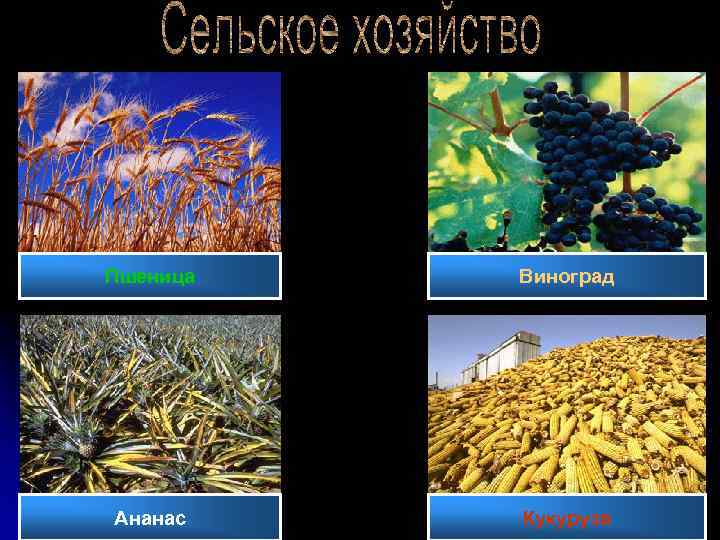 Сельское хозяйство

Пшеница

Виноград

Ананас

Кукуруза